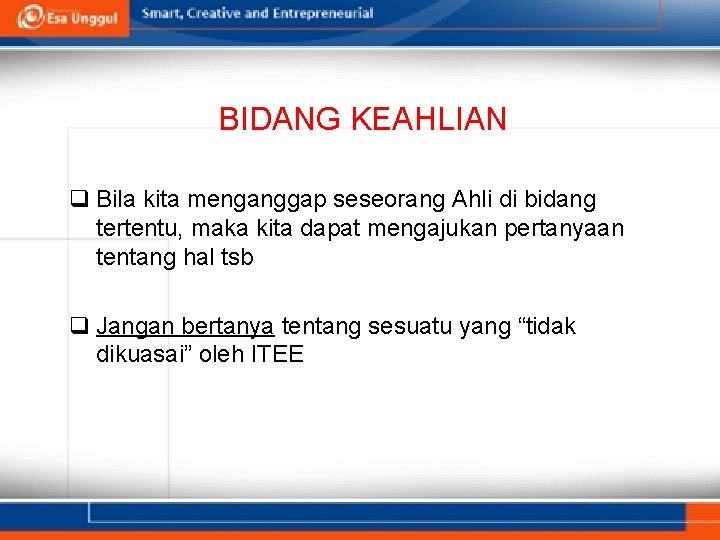 Esa Unggul Smart, Creative and Entrepreneurial

BIDANG KEAHLIAN

❑ Bila kita menganggap seseorang Ahli di bidang tertentu, maka kita dapat mengajukan pertanyaan tentang hal tsb

❑ Jangan bertanya tentang sesuatu yang “tidak dikuasai” oleh ITEE